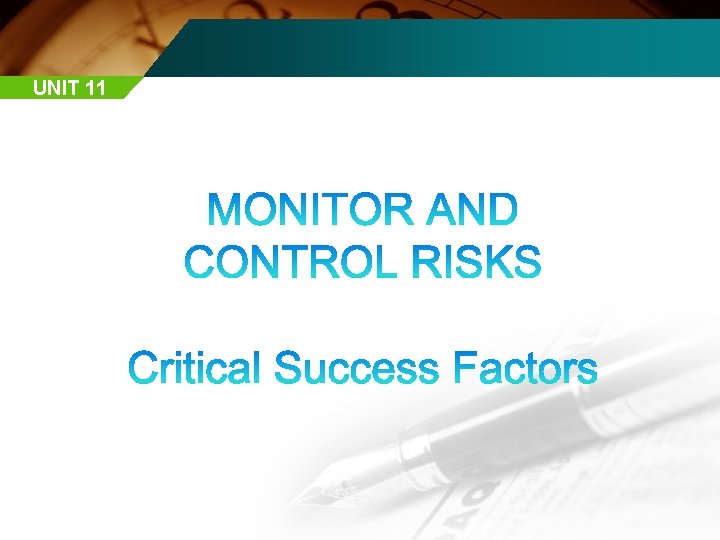 UNIT 11

MONITOR AND CONTROL RISKS

Critical Success Factors